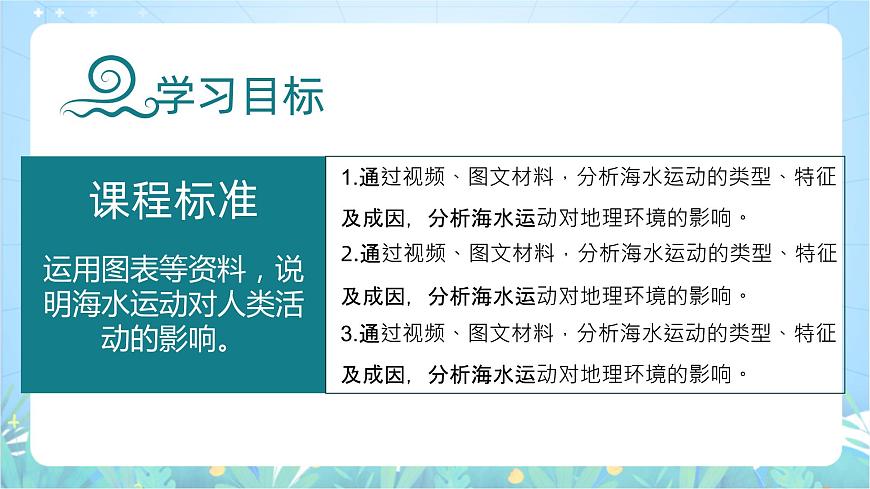 学习目标

课程标准

运用图表等资料，说明海水运动对人类活动的影响。

1.通过视频、图文材料，分析海水运动的类型、特征及成因，分析海水运动对地理环境的影响。

2.通过视频、图文材料，分析海水运动的类型、特征及成因，分析海水运动对地理环境的影响。

3.通过视频、图文材料，分析海水运动的类型、特征及成因，分析海水运动对地理环境的影响。